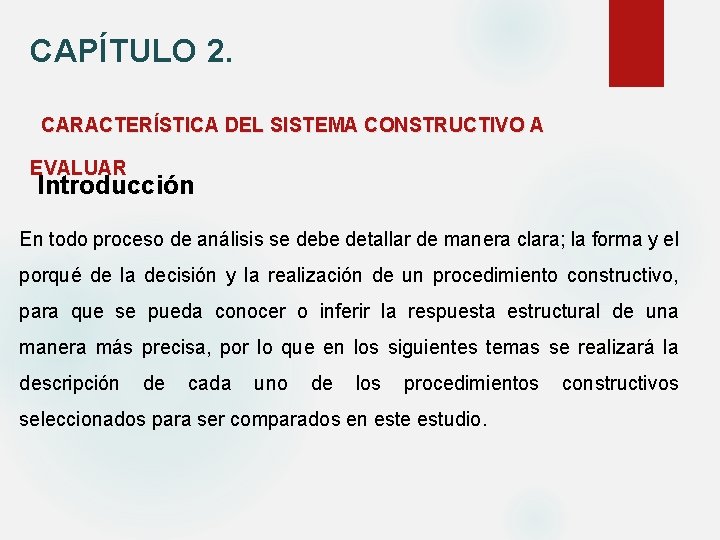 CAPÍTULO 2.

CARACTERÍSTICA DEL SISTEMA CONSTRUCTIVO A EVALUAR

Introducción

En todo proceso de análisis se debe detallar de manera clara; la forma y el porqué de la decisión y la realización de un procedimiento constructivo, para que se pueda conocer o inferir la respuesta estructural de una manera más precisa, por lo que en los siguientes temas se realizará la descripción de cada uno de los procedimientos constructivos seleccionados para ser comparados en este estudio.